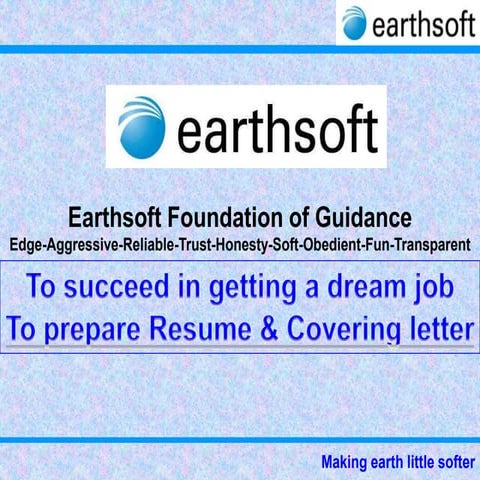 earthsoft

earthsoft

Earthsoft Foundation of Guidance
Edge-Aggressive-Reliable-Trust-Honesty-Soft-Obedient-Fun-Transparent

To succeed in getting a dream job
To prepare Resume & Covering letter

Making earth little softer